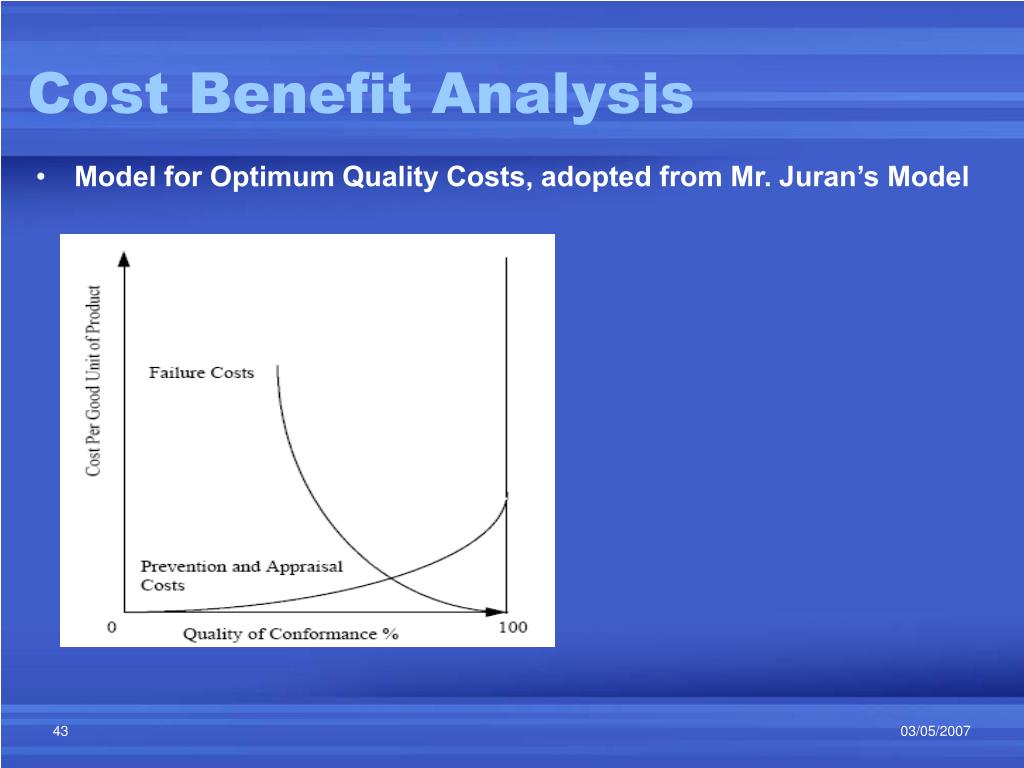 Cost Benefit Analysis

• Model for Optimum Quality Costs, adopted from Mr. Juran's Model

Cost Per Good Unit of Product

Failure Costs

Prevention and Appraisal Costs

0

Quality of Conformance %

100

43

03/05/2007